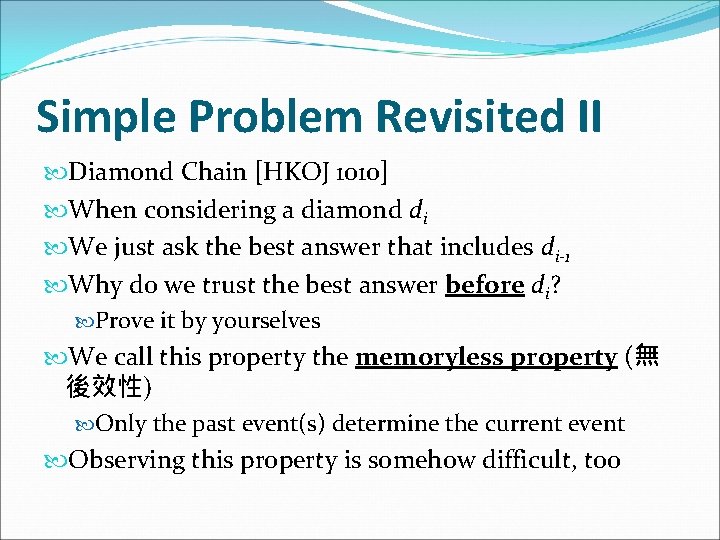 Simple Problem Revisited II

Diamond Chain [HKOJ 1010]

When considering a diamond $d_i$

We just ask the best answer that includes $d_{i-1}$

Why do we trust the best answer before $d_i$?

Prove it by yourselves

We call this property the memoryless property (無後效性)

Only the past event(s) determine the current event

Observing this property is somehow difficult, too